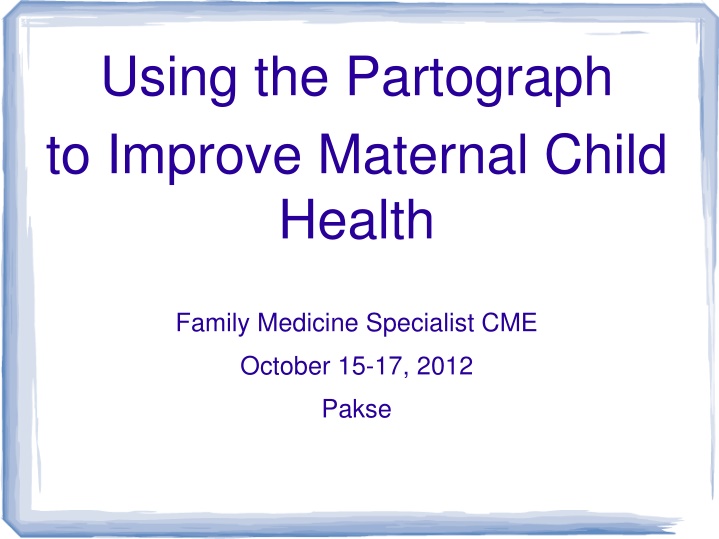 Using the Partograph to Improve Maternal Child Health

Family Medicine Specialist CME

October 15-17, 2012

Pakse